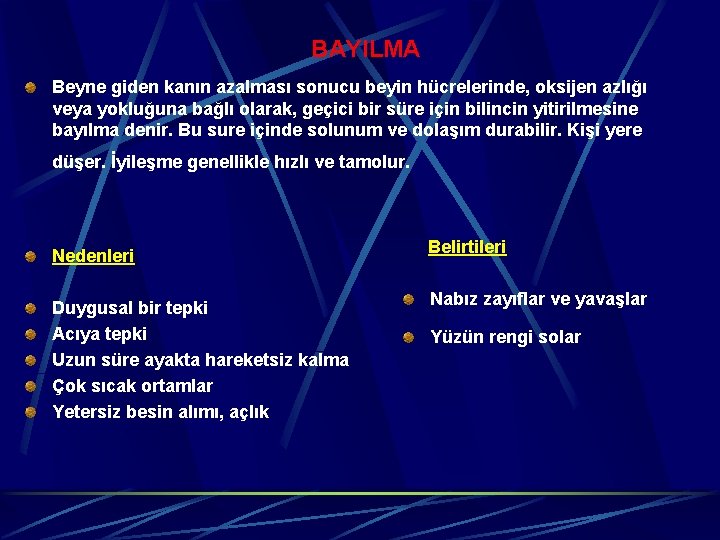 BAYILMA

Beyne giden kanın azalması sonucu beyin hücrelerinde, oksijen azlığı veya yokluğuna bağlı olarak, geçici bir süre için bilincin yitirilmesine bayılma denir. Bu sure içinde solunum ve dolaşım durabilir. Kişi yere düşer. İyileşme genellikle hızlı ve tamolur.

Nedenleri

Duygusal bir tepki
Acıya tepki
Uzun süre ayakta hareketsiz kalma
Çok sıcak ortamlar
Yetersiz besin alımı, açlık

Belirtileri

Nabız zayıflar ve yavaşlar
Yüzün rengi solar